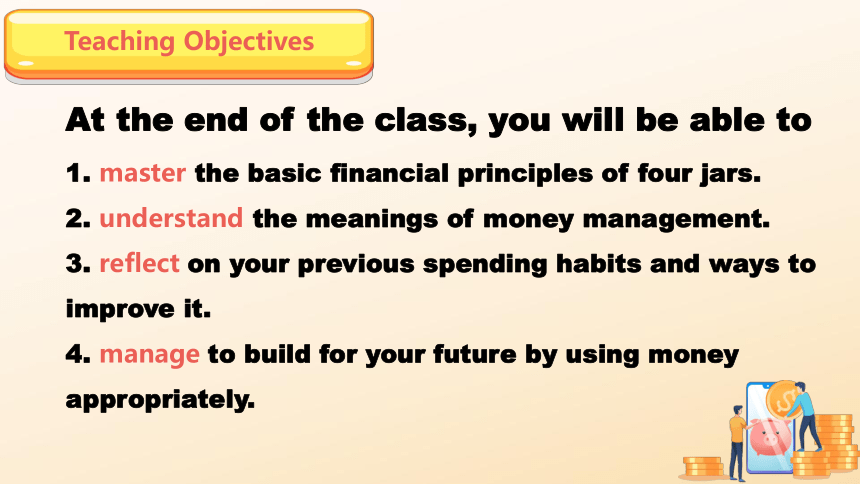 Teaching Objectives

At the end of the class, you will be able to

1. master the basic financial principles of four jars.

2. understand the meanings of money management.

3. reflect on your previous spending habits and ways to improve it.

4. manage to build for your future by using money appropriately.